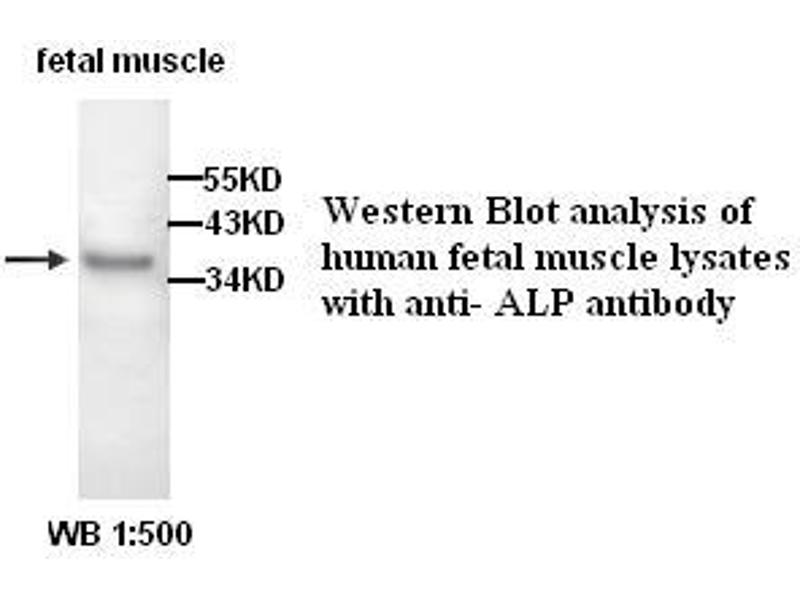 fetal muscle

55KD
43KD
34KD

Western Blot analysis of human fetal muscle lysates with anti- ALP antibody

WB 1:500